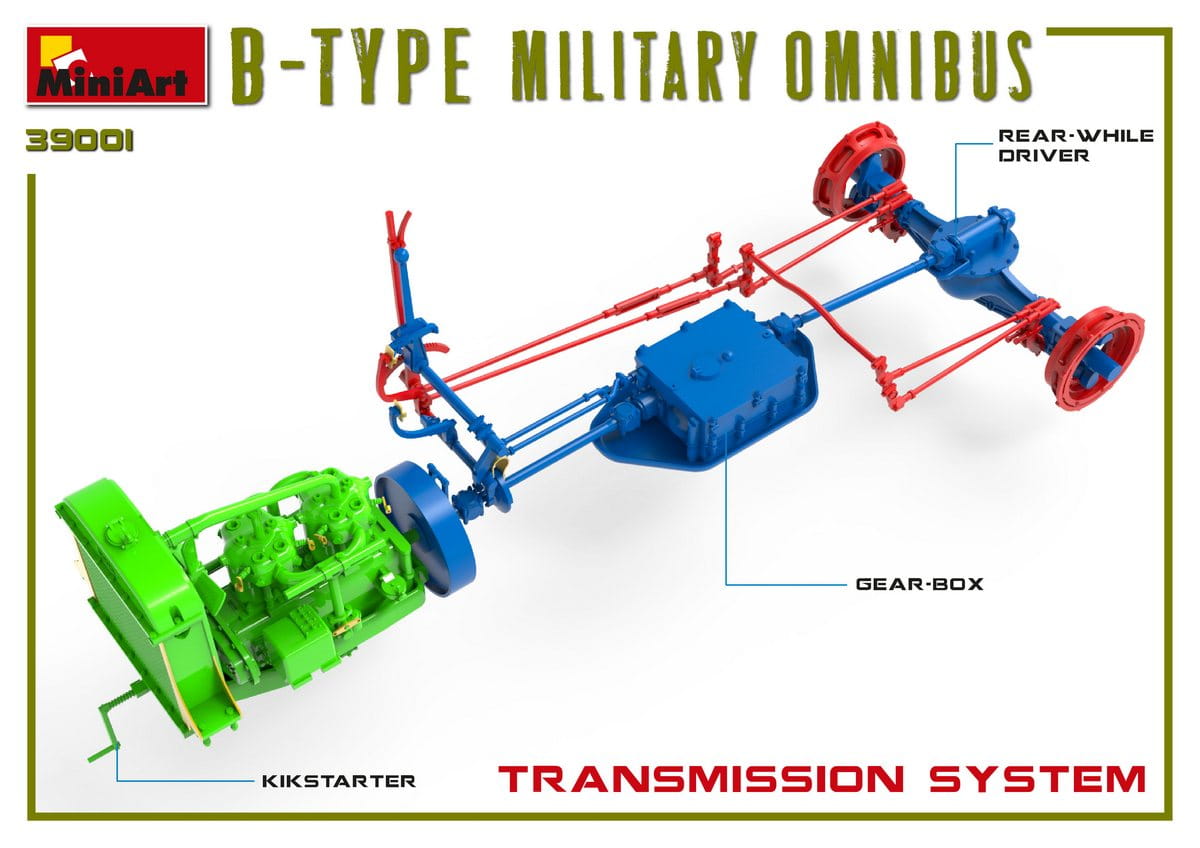 MiniArt

B-TYPE MILITARY OMNIBUS

39001

REAR-WHILE DRIVER

GEAR-BOX

KIKSTARTER

TRANSMISSION SYSTEM